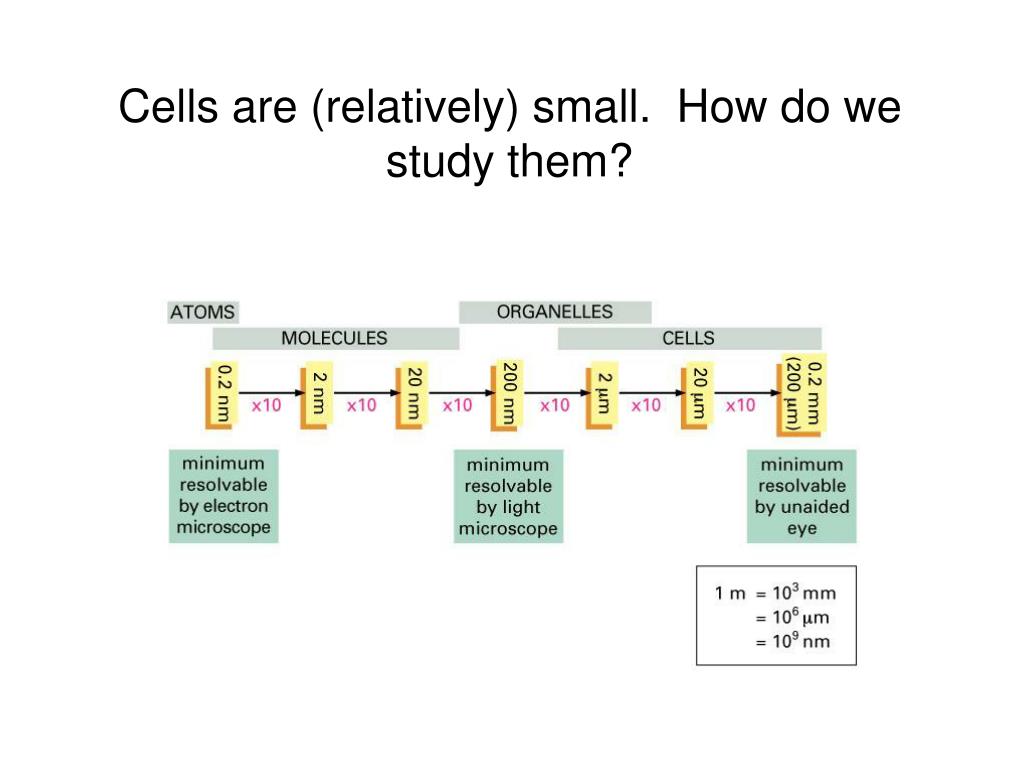 Cells are (relatively) small. How do we study them?

ATOMS

ORGANELLES

MOLECULES

CELLS

0.2 nm

x10

2 nm

x10

20 nm

x10

200 nm

x10

2 μm

x10

20 μm

x10

0.2 mm (200 μm)

minimum resolvable by electron microscope

minimum resolvable by light microscope

minimum resolvable by unaided eye

1 m $= 10^3$ mm
$= 10^6$ μm
$= 10^9$ nm